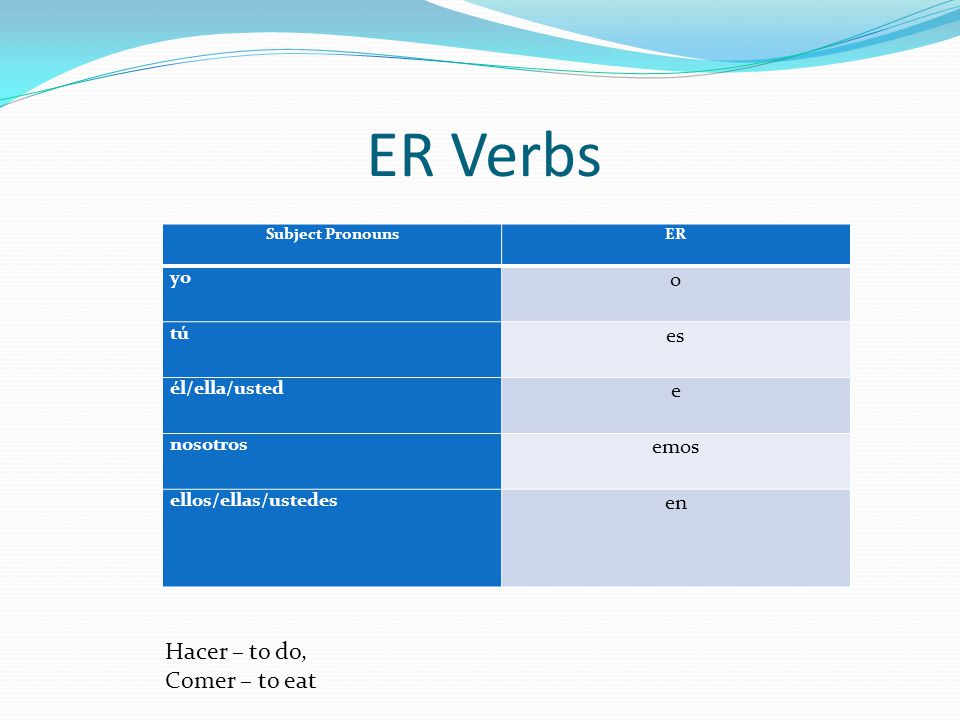 ER Verbs

| Subject Pronouns | ER |
|---|---|
| yo | o |
| tú | es |
| él/ella/usted | e |
| nosotros | emos |
| ellos/ellas/ustedes | en |

Hacer – to do,
Comer – to eat